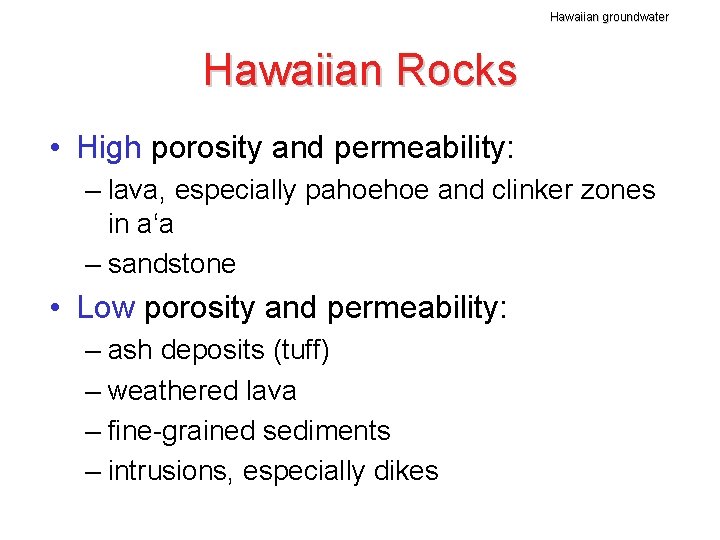 Hawaiian groundwater

Hawaiian Rocks

• High porosity and permeability:
– lava, especially pahoehoe and clinker zones in a‘a
– sandstone

• Low porosity and permeability:
– ash deposits (tuff)
– weathered lava
– fine-grained sediments
– intrusions, especially dikes